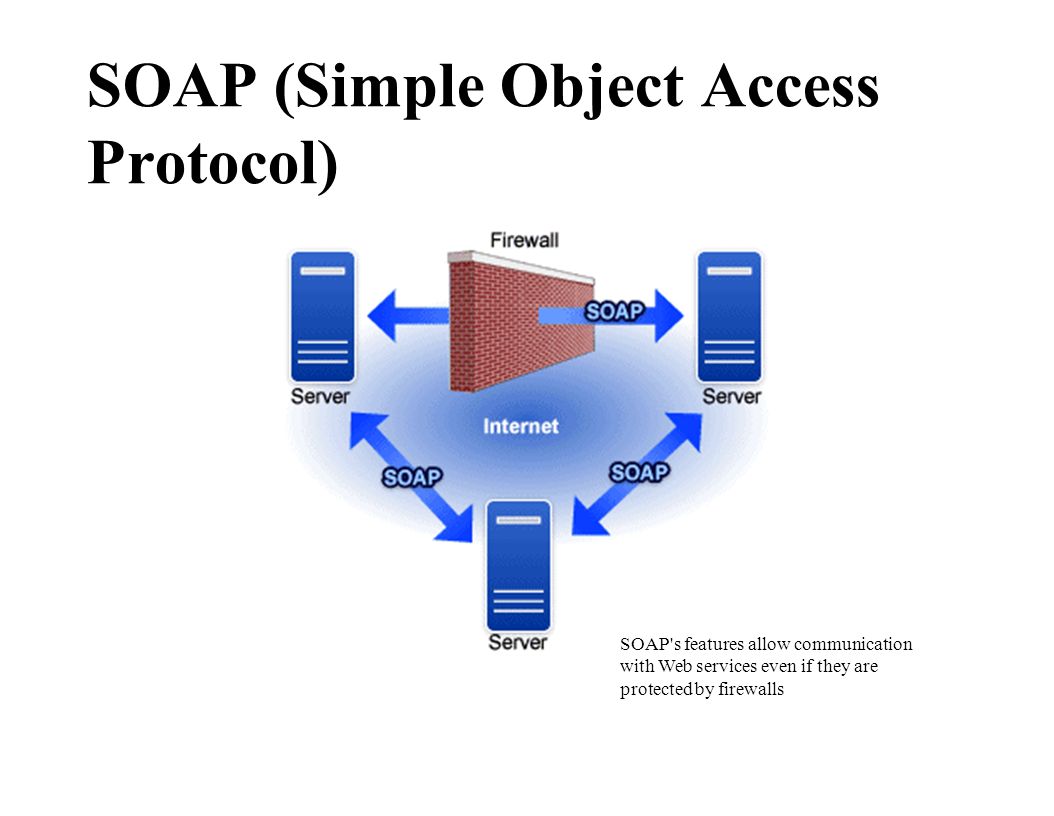 SOAP (Simple Object Access Protocol)

Firewall

SOAP

Server

Server

Internet

SOAP

SOAP

Server

SOAP's features allow communication with Web services even if they are protected by firewalls